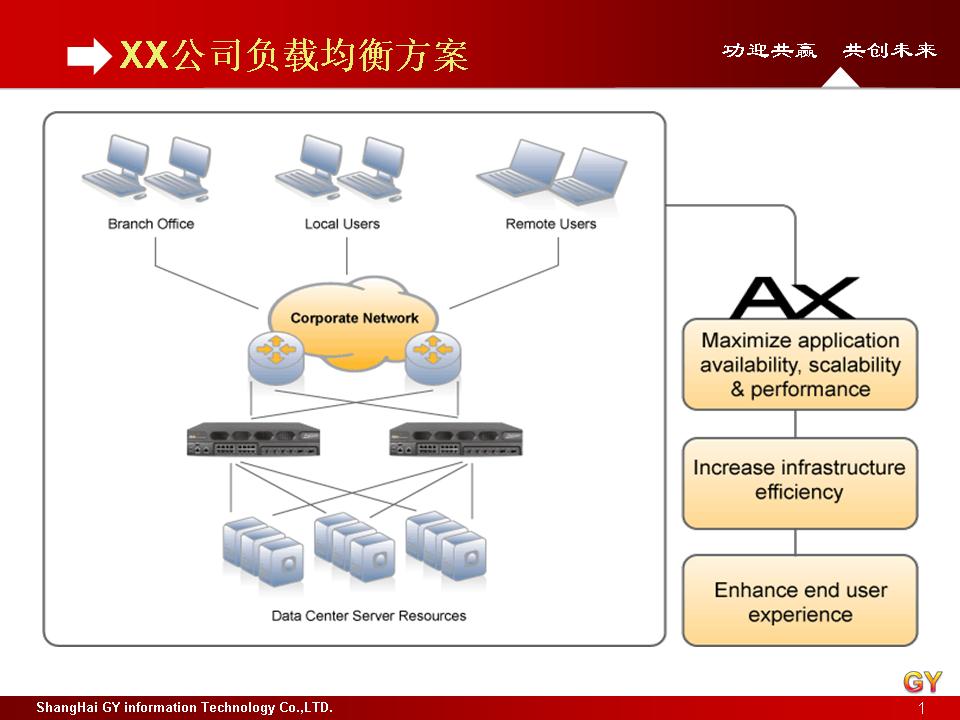 XX公司负载均衡方案

功迎共赢 共创未来

Branch Office

Local Users

Remote Users

Corporate Network

Data Center Server Resources

AX

Maximize application availability, scalability & performance

Increase infrastructure efficiency

Enhance end user experience

GY

ShangHai GY information Technology Co.,LTD.

1